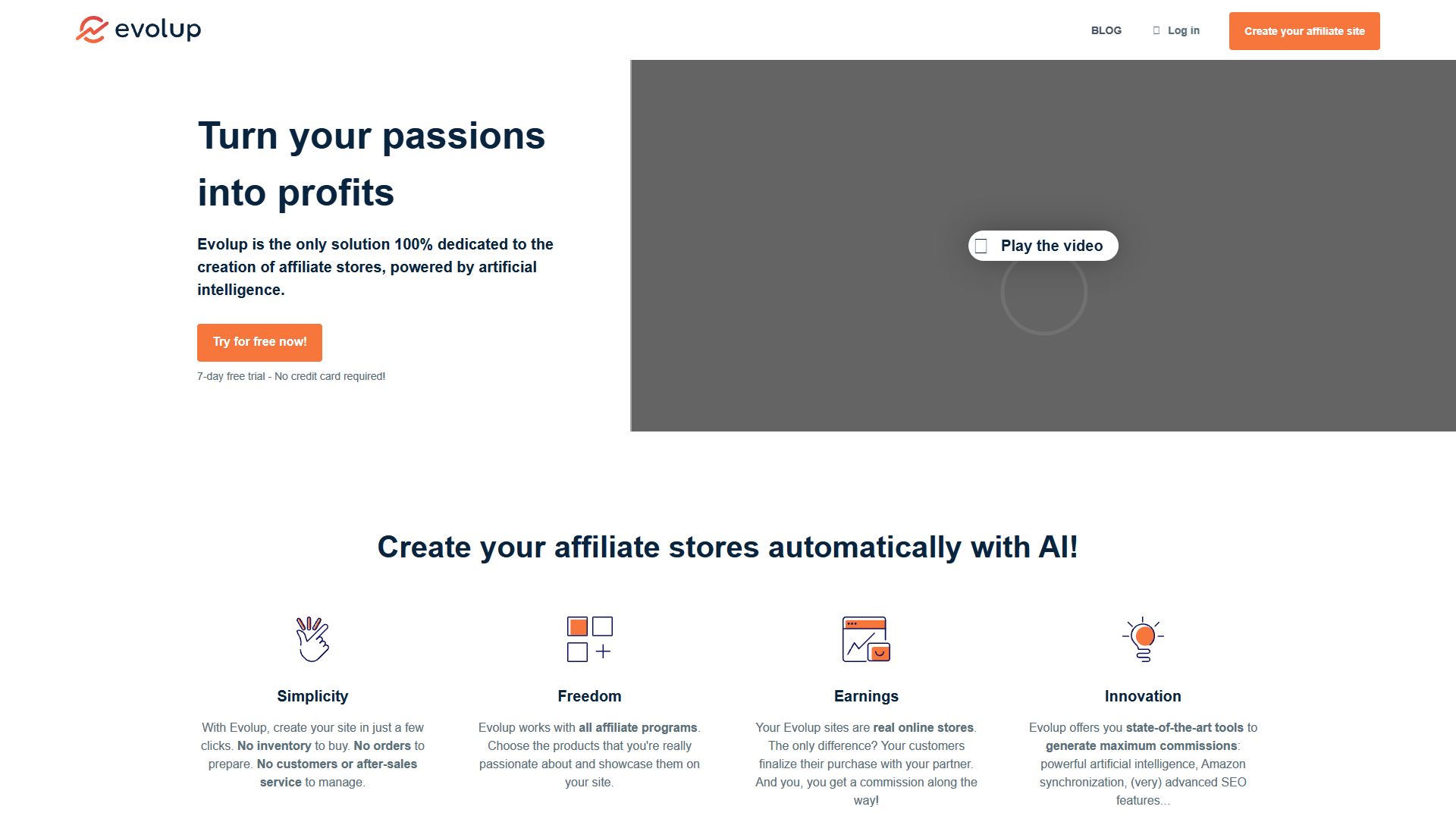 evolup

BLOG

Log in

Create your affiliate site

Turn your passions into profits

Evolup is the only solution 100% dedicated to the creation of affiliate stores, powered by artificial intelligence.

Try for free now!

7-day free trial - No credit card required!

Play the video

Create your affiliate stores automatically with AI!

Simplicity

With Evolup, create your site in just a few clicks. No inventory to buy. No orders to prepare. No customers or after-sales service to manage.

Freedom

Evolup works with all affiliate programs. Choose the products that you're really passionate about and showcase them on your site.

Earnings

Your Evolup sites are real online stores. The only difference? Your customers finalize their purchase with your partner. And you, you get a commission along the way!

Innovation

Evolup offers you state-of-the-art tools to generate maximum commissions: powerful artificial intelligence, Amazon synchronization, (very) advanced SEO features...